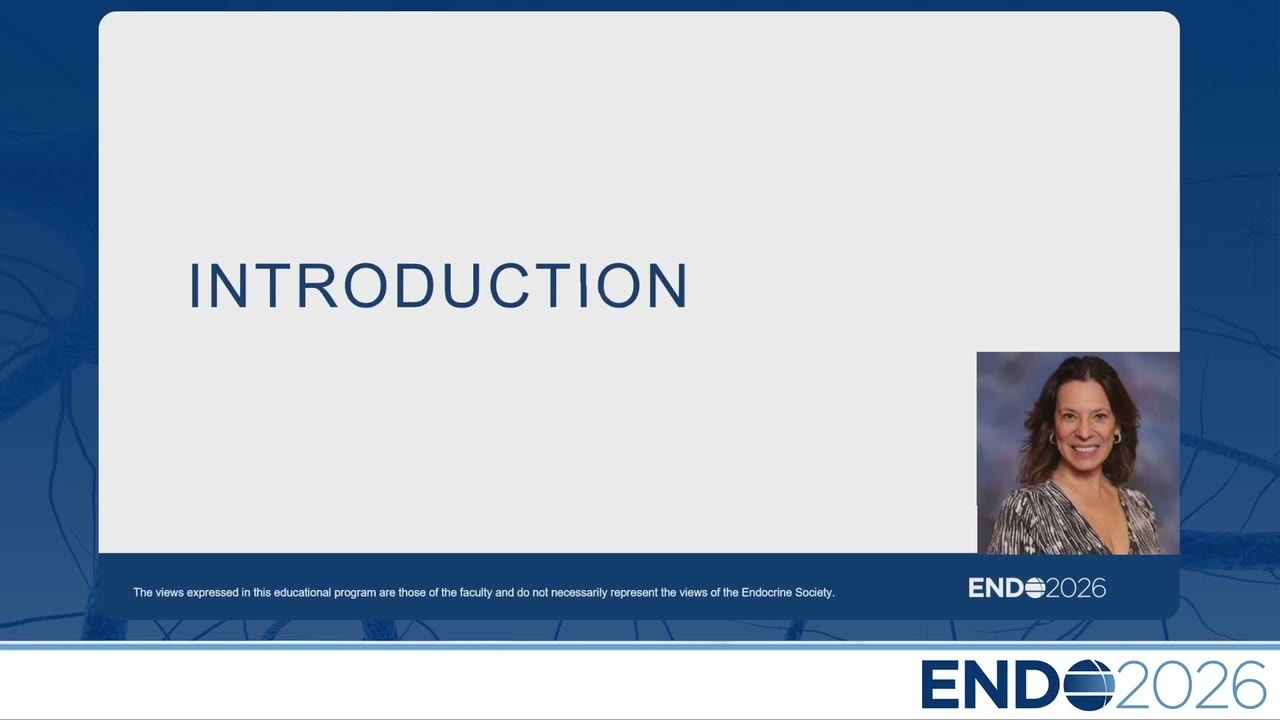 INTRODUCTION

The views expressed in this educational program are those of the faculty and do not necessarily represent the views of the Endocrine Society.

ENDO2026

ENDO2026